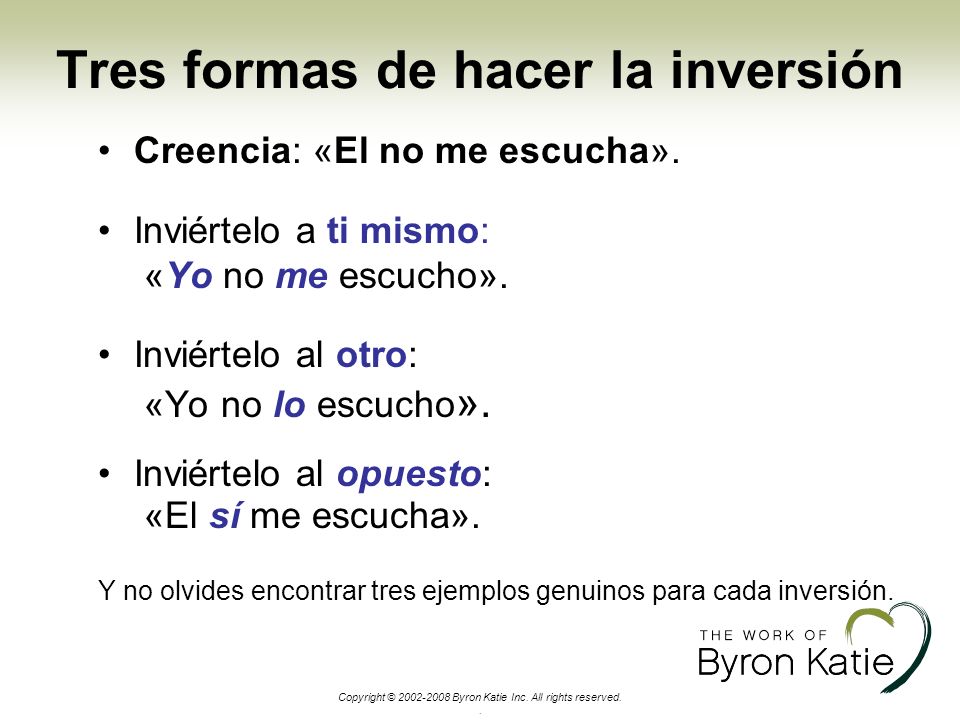 Tres formas de hacer la inversión

• Creencia: «El no me escucha».

• Inviértelo a ti mismo: «Yo no me escucho».

• Inviértelo al otro: «Yo no lo escucho».

• Inviértelo al opuesto: «El sí me escucha».

Y no olvides encontrar tres ejemplos genuinos para cada inversión.

THE WORK OF
Byron Katie

Copyright © 2002-2008 Byron Katie Inc. All rights reserved.